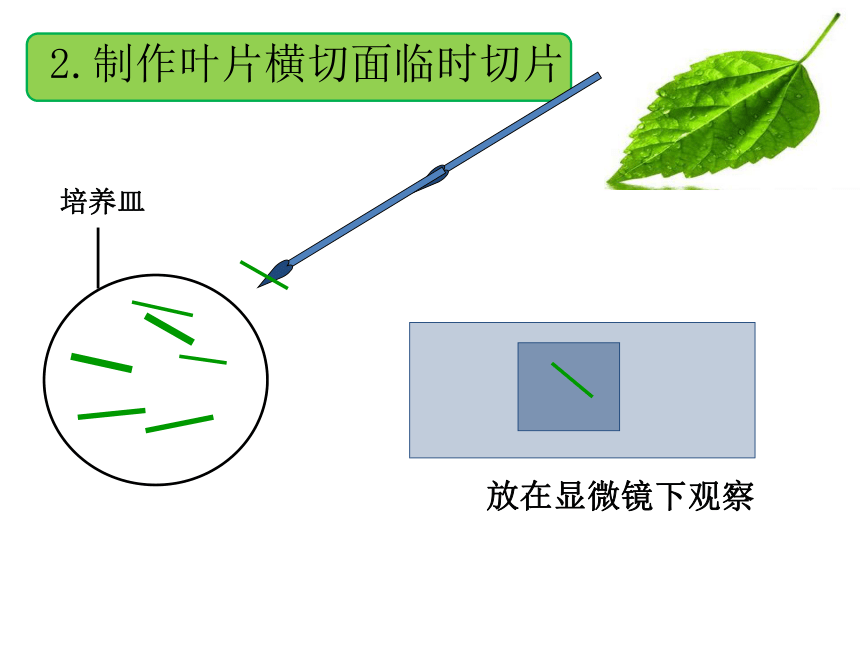 2.制作叶片横切面临时切片

培养皿

放在显微镜下观察